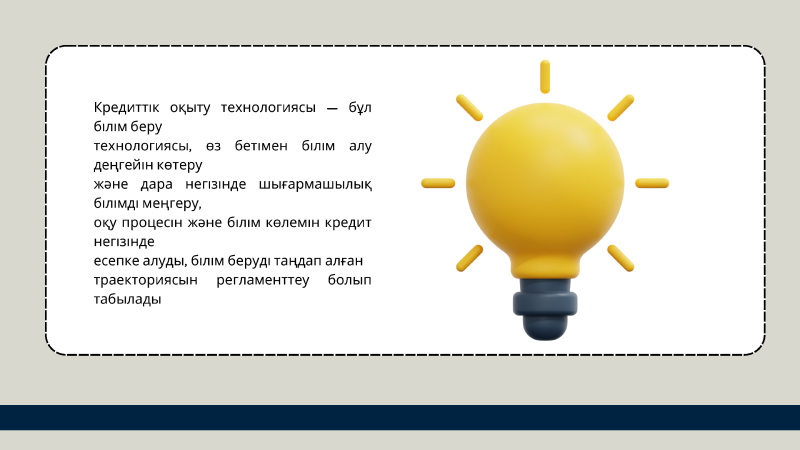 Кредиттік оқыту технологиясы — бұл білім беру технологиясы, өз бетімен білім алу деңгейін көтеру және дара негізінде шығармашылық білімді меңгеру, оқу процесін және білім көлемін кредит негізінде есепке алуды, білім беруді таңдап алған траекториясын регламенттеу болып табылады